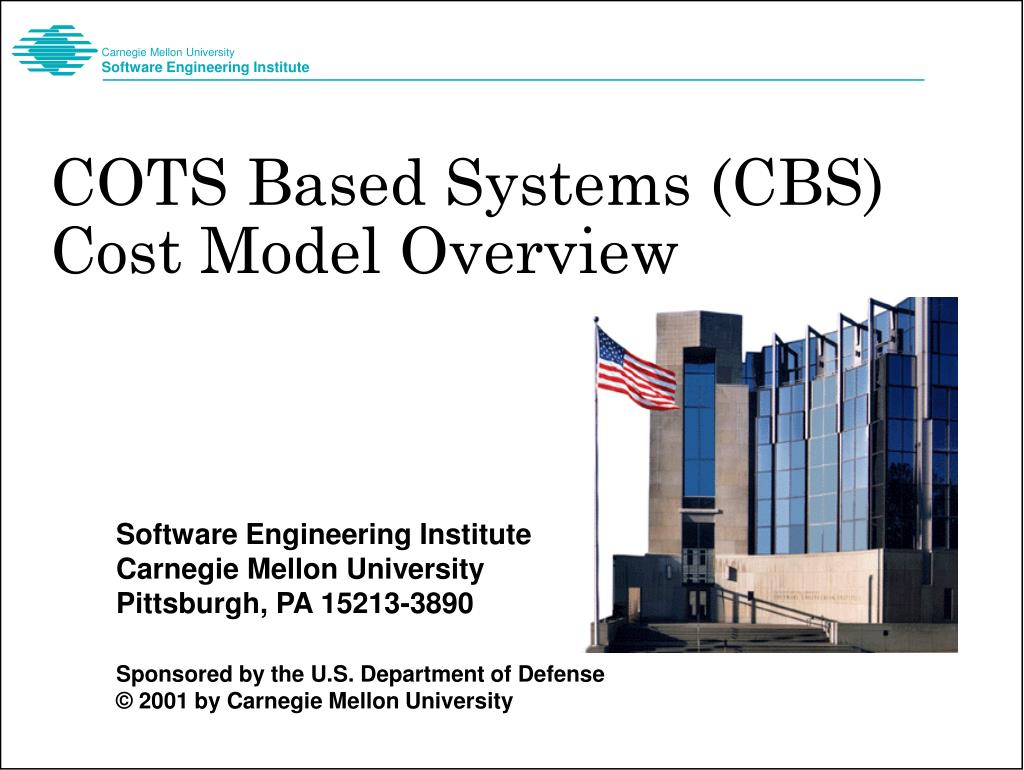 Carnegie Mellon University
Software Engineering Institute

COTS Based Systems (CBS) Cost Model Overview

Software Engineering Institute
Carnegie Mellon University
Pittsburgh, PA 15213-3890

Sponsored by the U.S. Department of Defense
© 2001 by Carnegie Mellon University